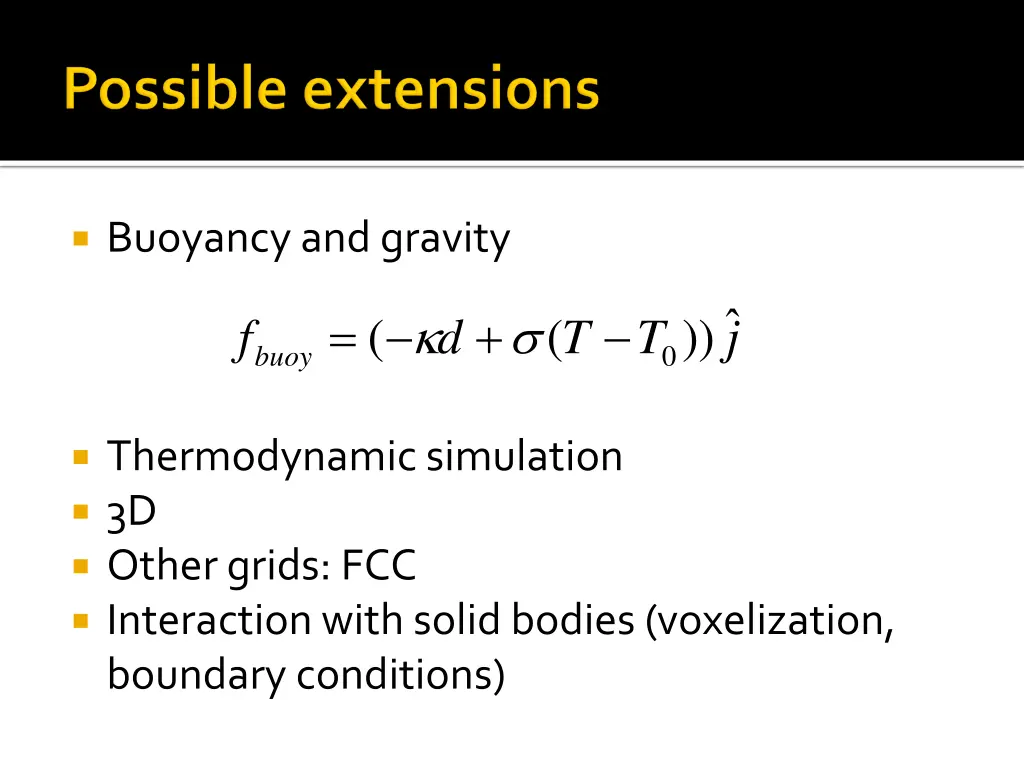 Possible extensions

Buoyancy and gravity

$f_{buoy} = (-\kappa d + \sigma(T - T_0))\hat{j}$

Thermodynamic simulation
3D
Other grids: FCC
Interaction with solid bodies (voxelization, boundary conditions)